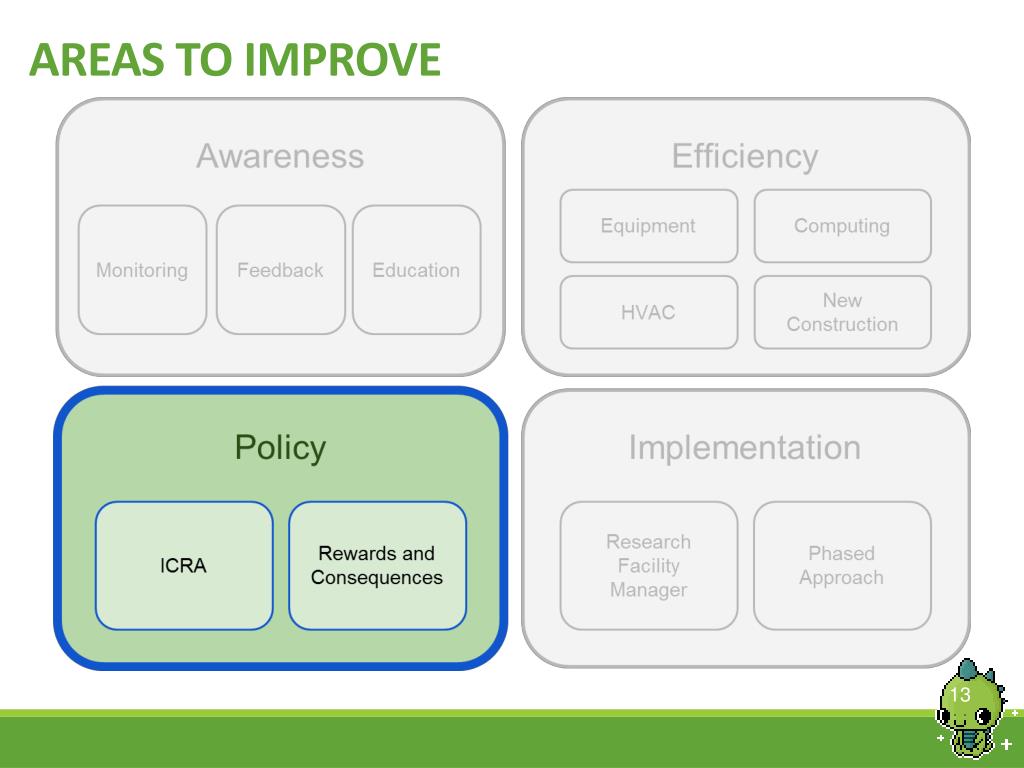 AREAS TO IMPROVE

Awareness

Monitoring

Feedback

Education

Efficiency

Equipment

Computing

HVAC

New Construction

Policy

ICRA

Rewards and Consequences

Implementation

Research Facility Manager

Phased Approach

13